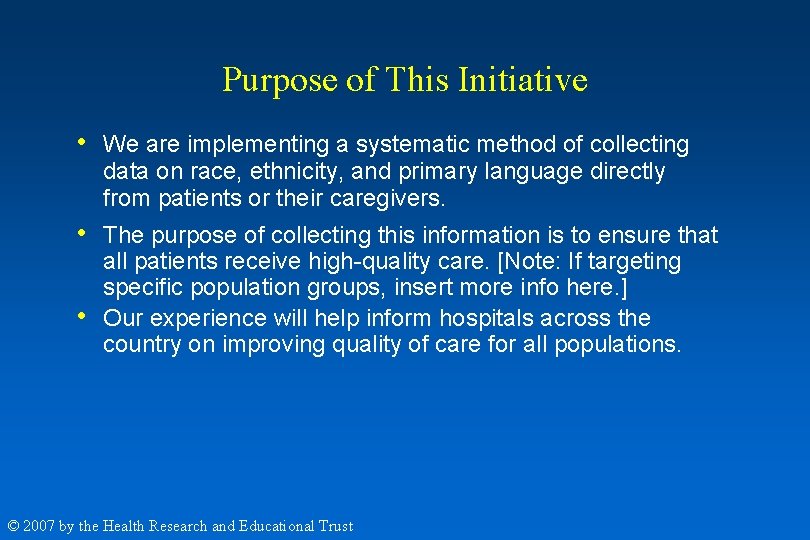 Purpose of This Initiative

• We are implementing a systematic method of collecting data on race, ethnicity, and primary language directly from patients or their caregivers.

• The purpose of collecting this information is to ensure that all patients receive high-quality care. [Note: If targeting specific population groups, insert more info here.]

• Our experience will help inform hospitals across the country on improving quality of care for all populations.

© 2007 by the Health Research and Educational Trust